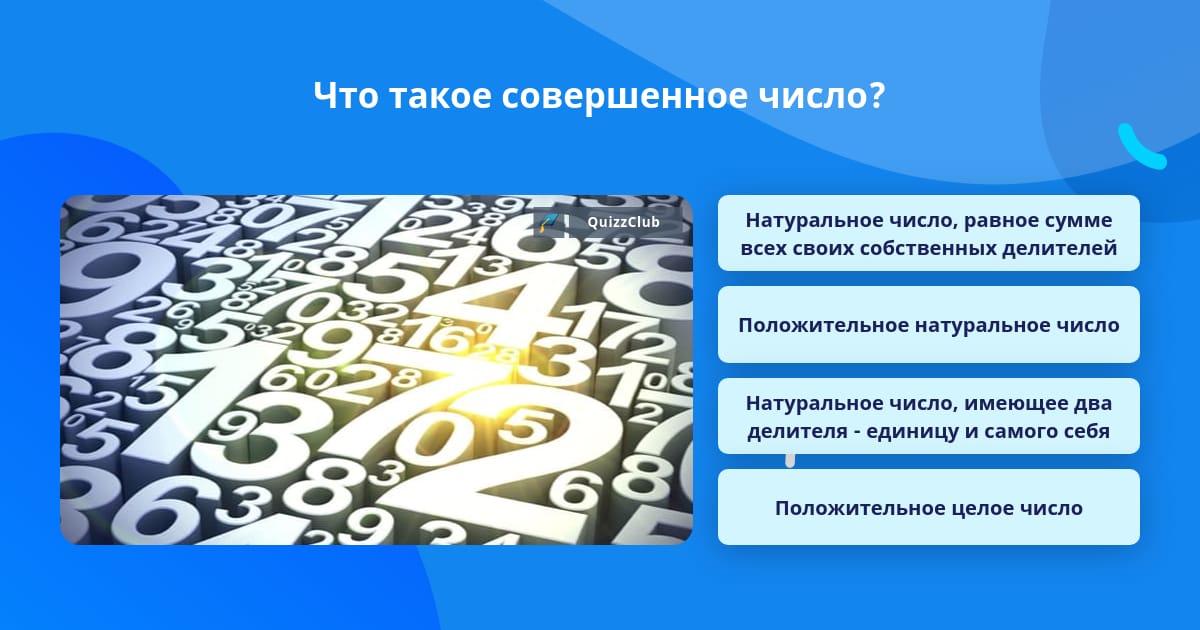 Что такое совершенное число?

QuizzClub

Натуральное число, равное сумме всех своих собственных делителей

Положительное натуральное число

Натуральное число, имеющее два делителя - единицу и самого себя

Положительное целое число